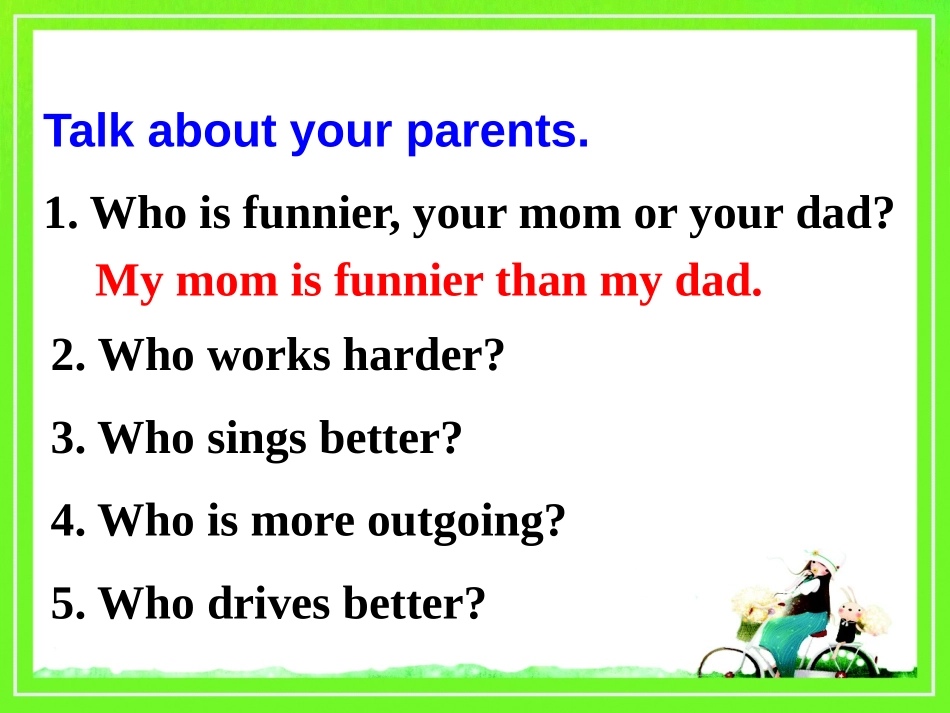 Talk about your parents.

1. Who is funnier, your mom or your dad?

My mom is funnier than my dad.

2. Who works harder?

3. Who sings better?

4. Who is more outgoing?

5. Who drives better?